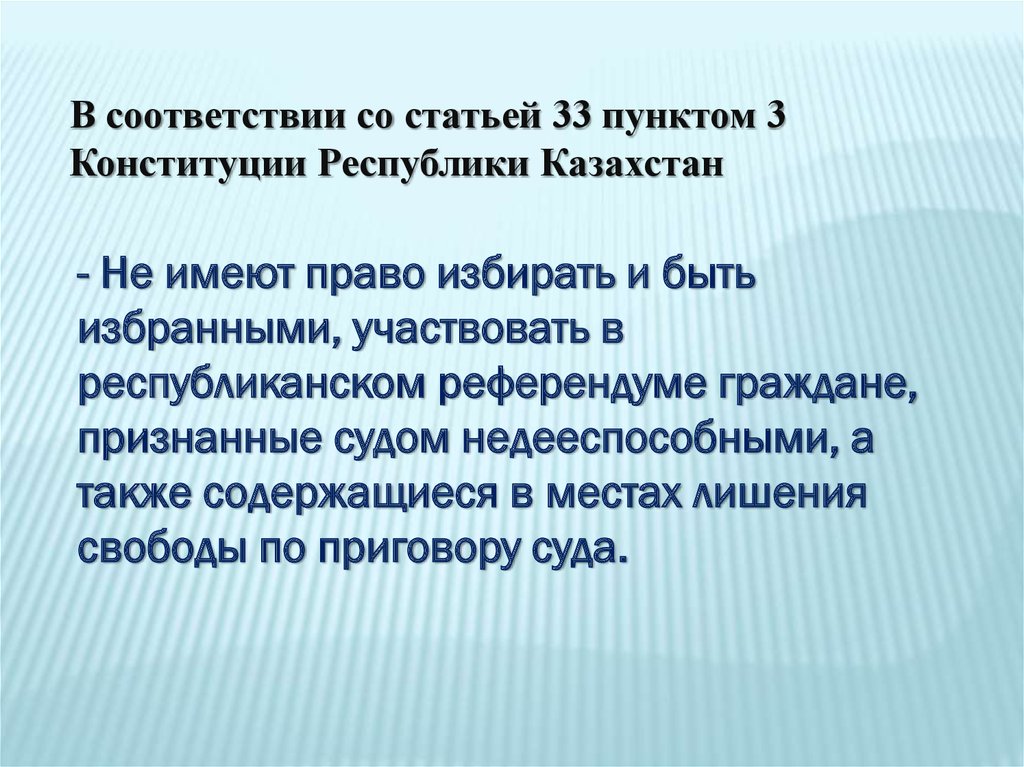 В соответствии со статьей 33 пунктом 3 Конституции Республики Казахстан

- Не имеют право избирать и быть избранными, участвовать в республиканском референдуме граждане, признанные судом недееспособными, а также содержащиеся в местах лишения свободы по приговору суда.